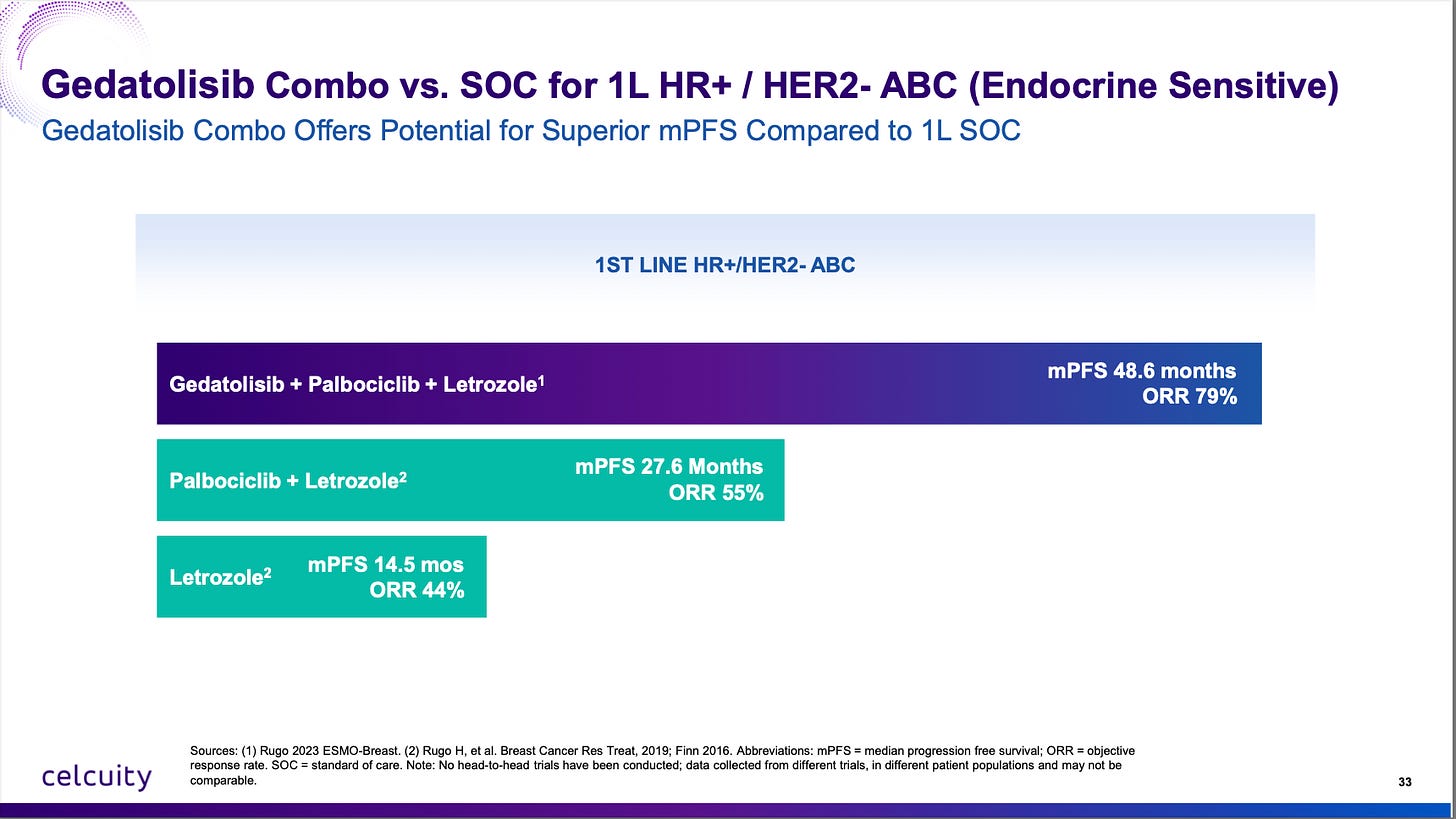 Gedatolisib Combo vs. SOC for 1L HR+ / HER2- ABC (Endocrine Sensitive)
Gedatolisib Combo Offers Potential for Superior mPFS Compared to 1L SOC

1ST LINE HR+/HER2- ABC

Gedatolisib + Palbociclib + Letrozole$^1$
mPFS 48.6 months
ORR 79%

Palbociclib + Letrozole$^2$
mPFS 27.6 Months
ORR 55%

Letrozole$^2$
mPFS 14.5 mos
ORR 44%

celcuity

Sources: (1) Rugo 2023 ESMO-Breast. (2) Rugo H, et al. Breast Cancer Res Treat, 2019; Finn 2016. Abbreviations: mPFS = median progression free survival; ORR = objective response rate. SOC = standard of care. Note: No head-to-head trials have been conducted; data collected from different trials, in different patient populations and may not be comparable.

33